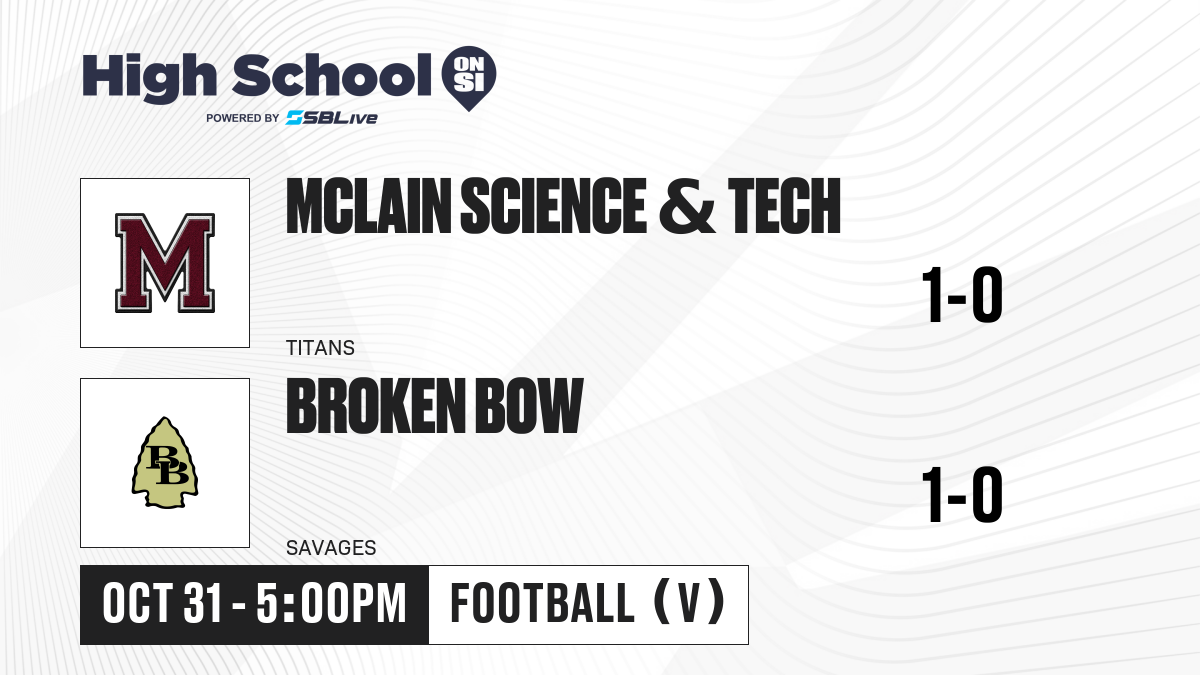 High School ON SI
POWERED BY SBLive

M
MCLAIN SCIENCE & TECH
1-0
TITANS

BB
BROKEN BOW
1-0
SAVAGES

OCT 31 - 5:00PM
FOOTBALL (V)